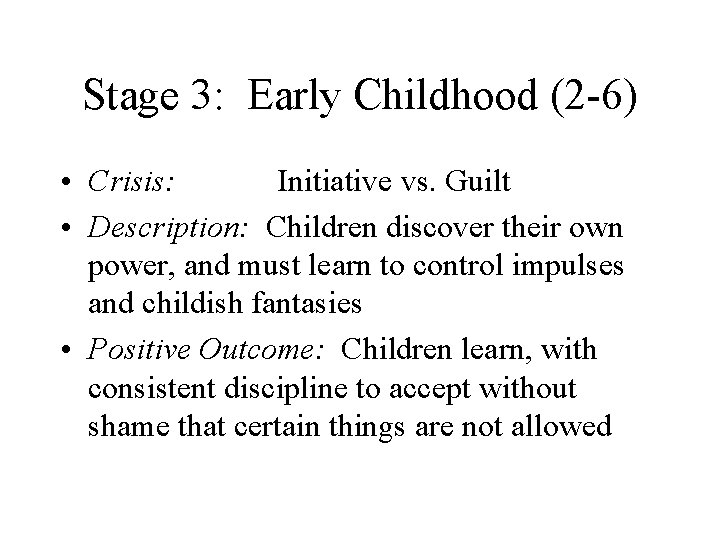 Stage 3: Early Childhood (2-6)

• Crisis: Initiative vs. Guilt
• Description: Children discover their own power, and must learn to control impulses and childish fantasies
• Positive Outcome: Children learn, with consistent discipline to accept without shame that certain things are not allowed